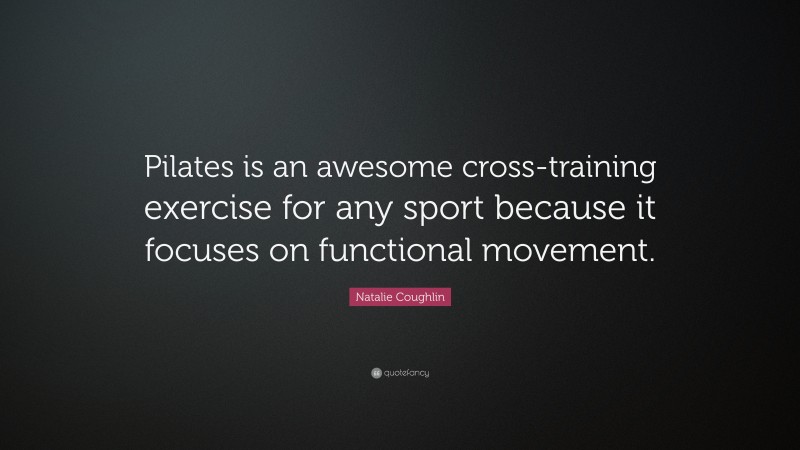 Pilates is an awesome cross-training exercise for any sport because it focuses on functional movement.

Natalie Coughlin

quotefancy